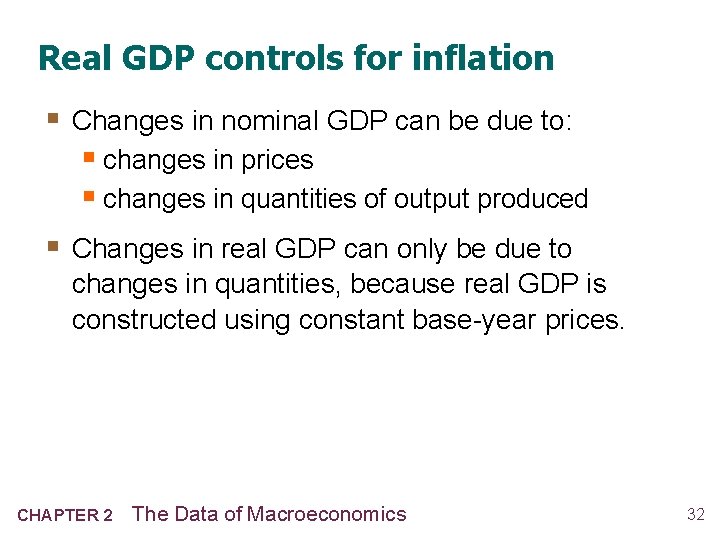 Real GDP controls for inflation

- Changes in nominal GDP can be due to:
  - changes in prices
  - changes in quantities of output produced
- Changes in real GDP can only be due to changes in quantities, because real GDP is constructed using constant base-year prices.

CHAPTER 2 The Data of Macroeconomics

32